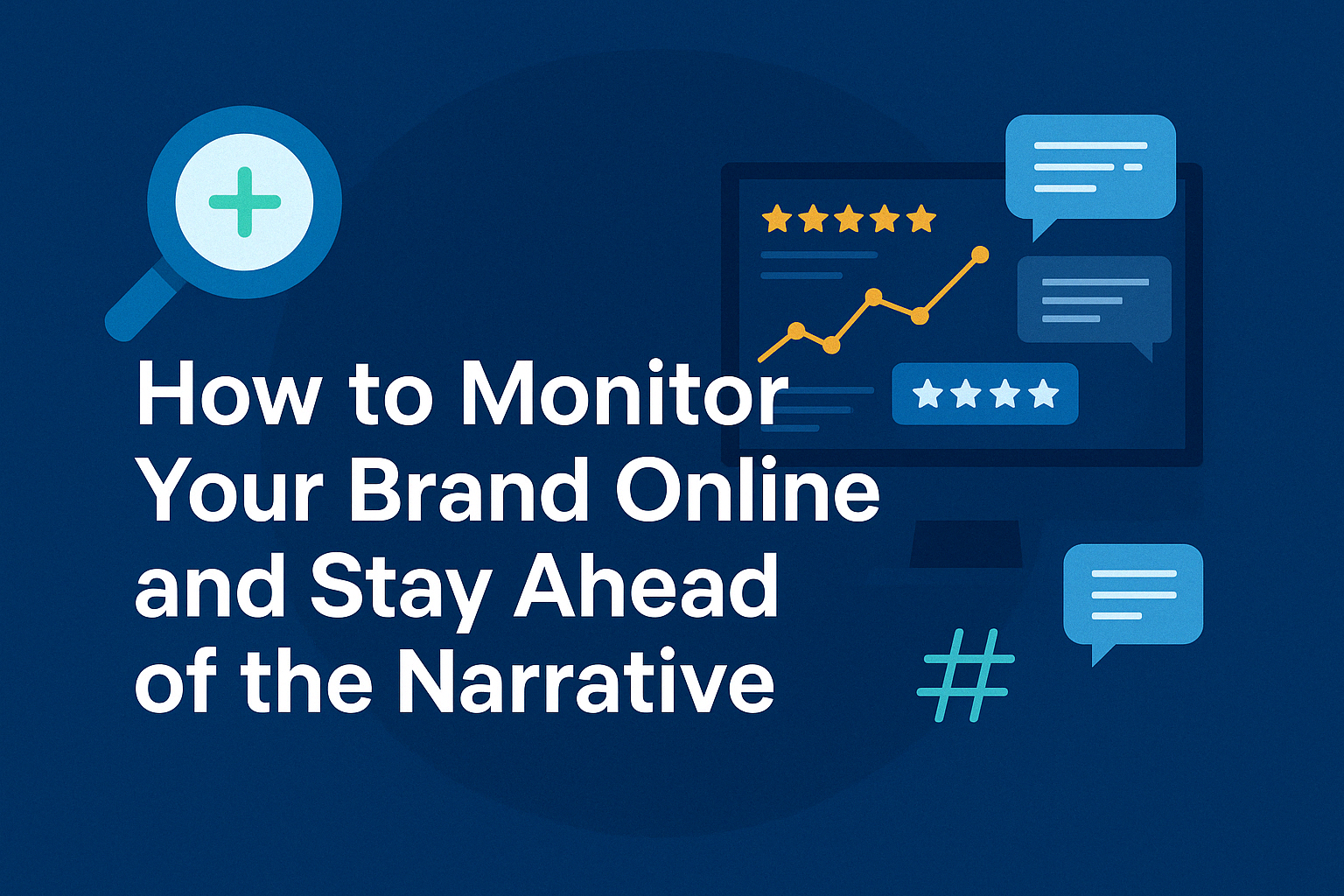 How to Monitor Your Brand Online and Stay Ahead of the Narrative

#